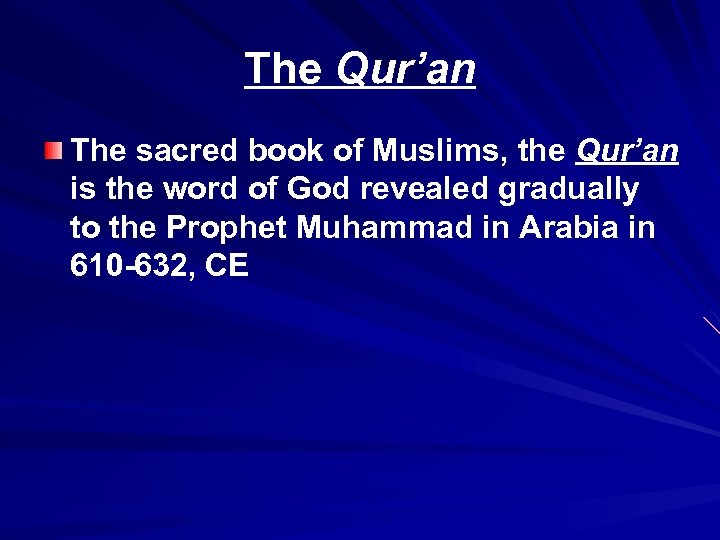 The Qur’an

The sacred book of Muslims, the Qur’an is the word of God revealed gradually to the Prophet Muhammad in Arabia in 610-632, CE